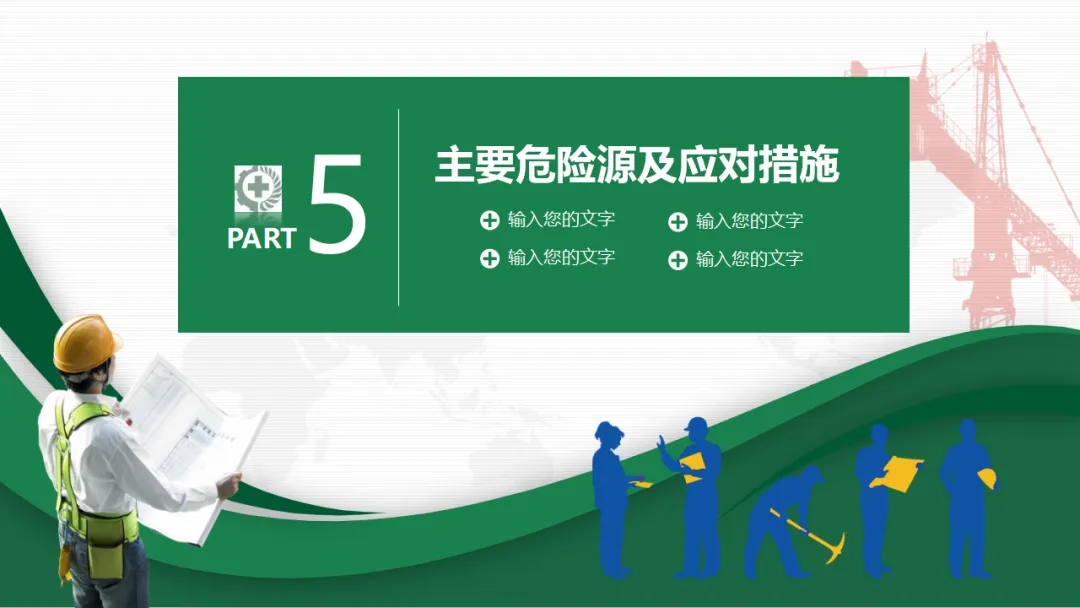 PART 5

主要危险源及应对措施

输入您的文字
输入您的文字
输入您的文字
输入您的文字